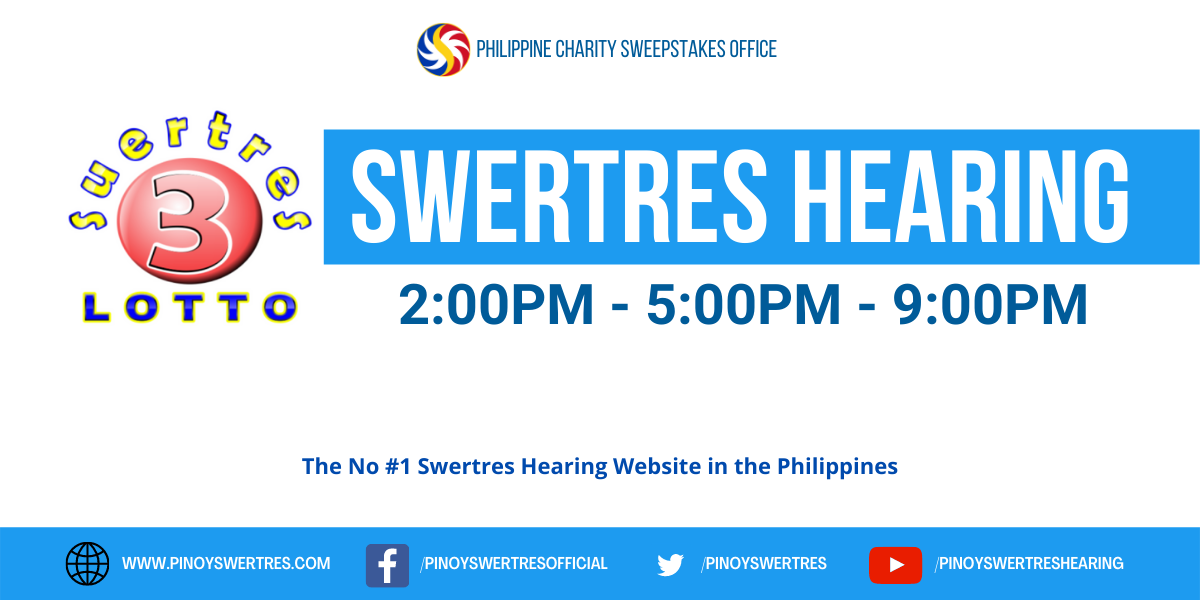 PHILIPPINE CHARITY SWEEPSTAKES OFFICE

suertres
3
LOTTO

SWERTRES HEARING

2:00PM - 5:00PM - 9:00PM

The No #1 Swertres Hearing Website in the Philippines

WWW.PINOYSWERTRES.COM
/PINOYSWERTRESOFFICIAL
/PINOYSWERTRES
/PINOYSWERTRESHEARING